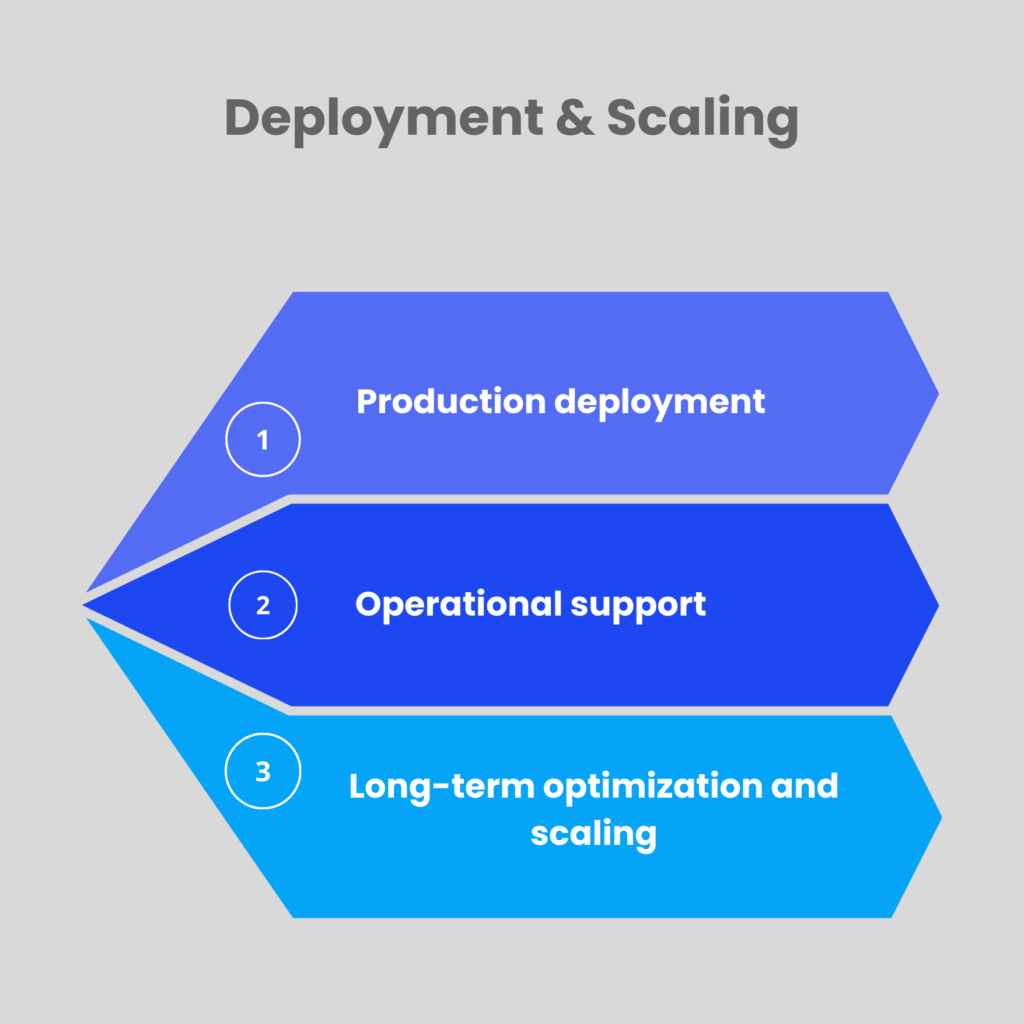 Deployment & Scaling

1

Production deployment

2

Operational support

3

Long-term optimization and scaling